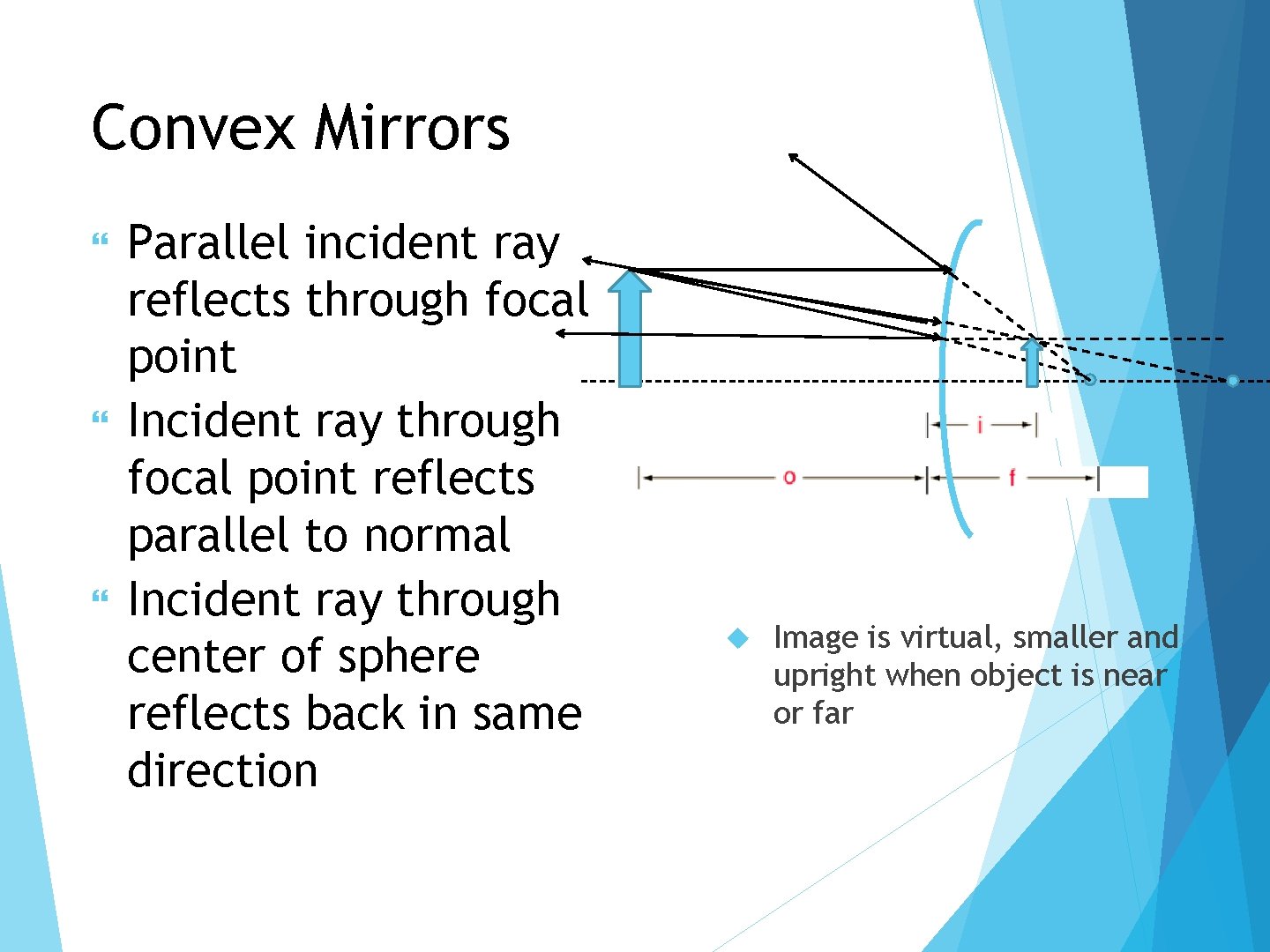 Convex Mirrors

Parallel incident ray reflects through focal point

Incident ray through focal point reflects parallel to normal

Incident ray through center of sphere reflects back in same direction

i

o

f

Image is virtual, smaller and upright when object is near or far